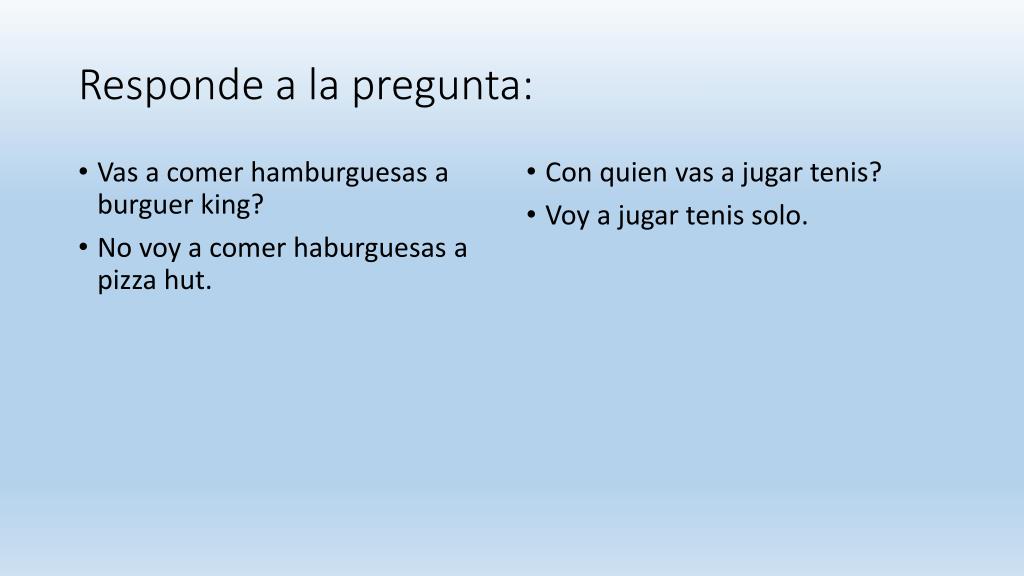 Responde a la pregunta:

• Vas a comer hamburguesas a burguer king?
• No voy a comer haburguesas a pizza hut.

• Con quien vas a jugar tenis?
• Voy a jugar tenis solo.